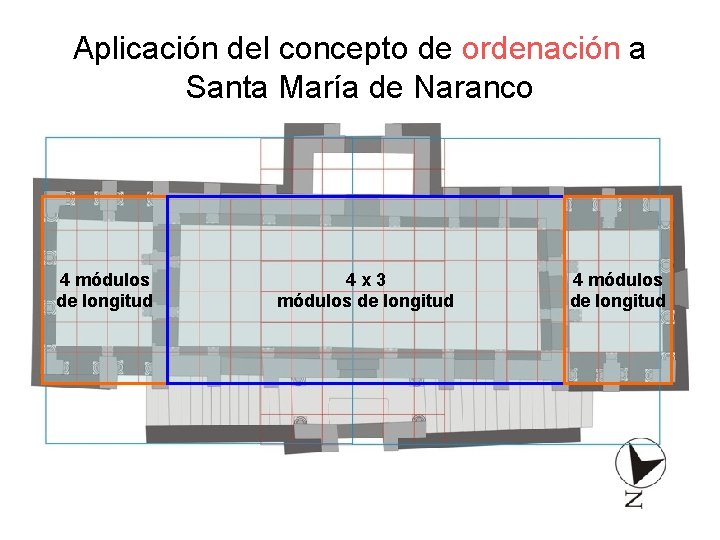 Aplicación del concepto de ordenación a Santa María de Naranco

4 módulos de longitud

4 x 3 módulos de longitud

4 módulos de longitud

N